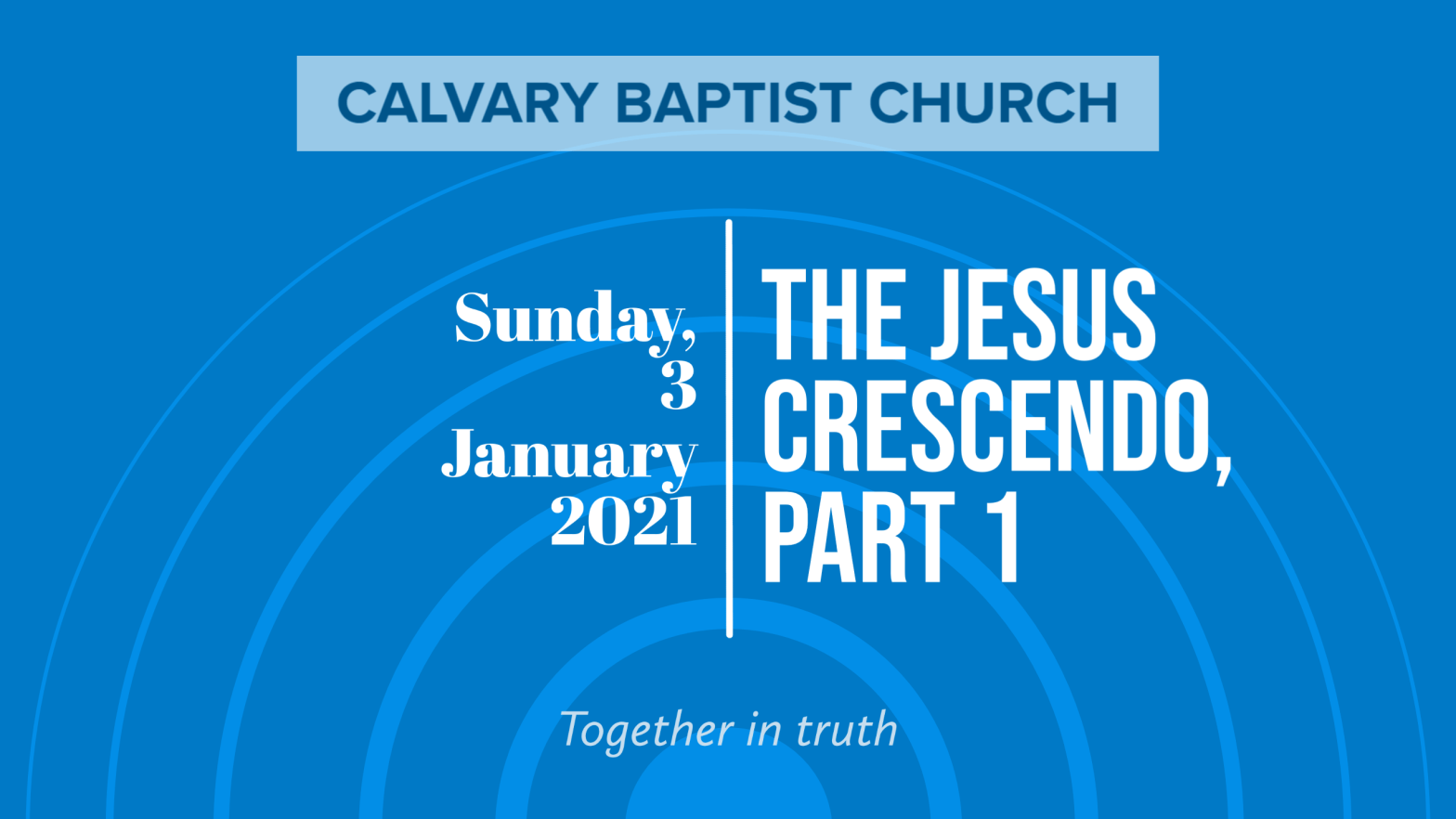 CALVARY BAPTIST CHURCH

Sunday, 3 January 2021

THE JESUS CRESCENDO, PART 1

Together in truth